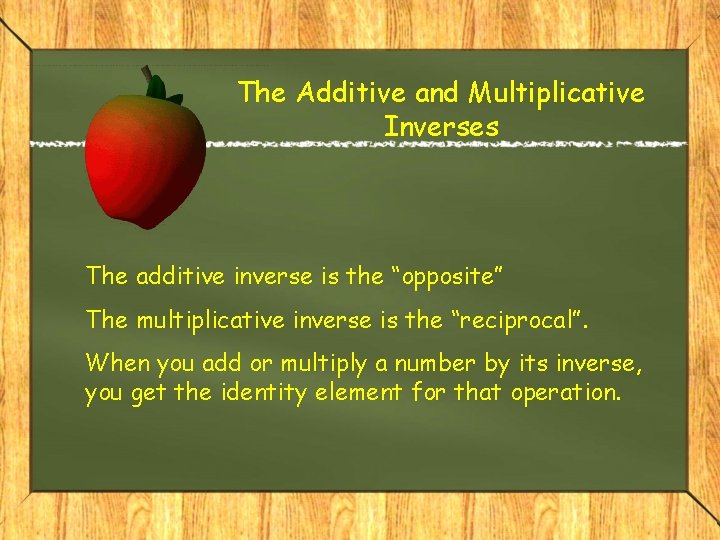 The Additive and Multiplicative Inverses

The additive inverse is the “opposite”

The multiplicative inverse is the “reciprocal”.

When you add or multiply a number by its inverse, you get the identity element for that operation.